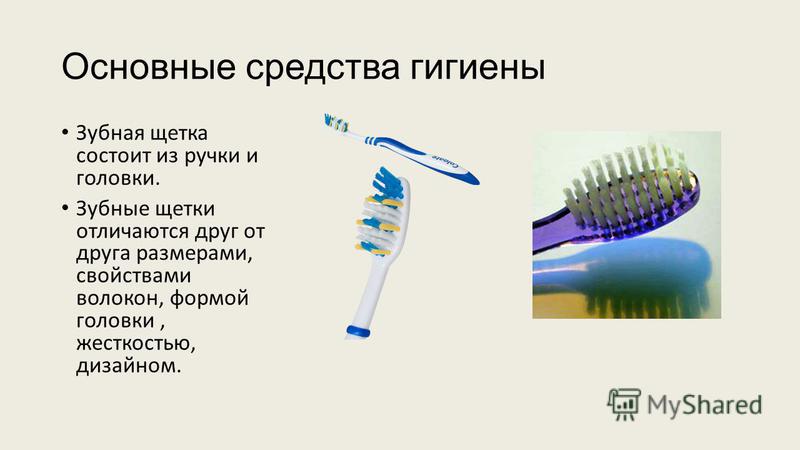 Основные средства гигиены

• Зубная щетка состоит из ручки и головки.

• Зубные щетки отличаются друг от друга размерами, свойствами волокон, формой головки , жесткостью, дизайном.

Colgate

MyShared